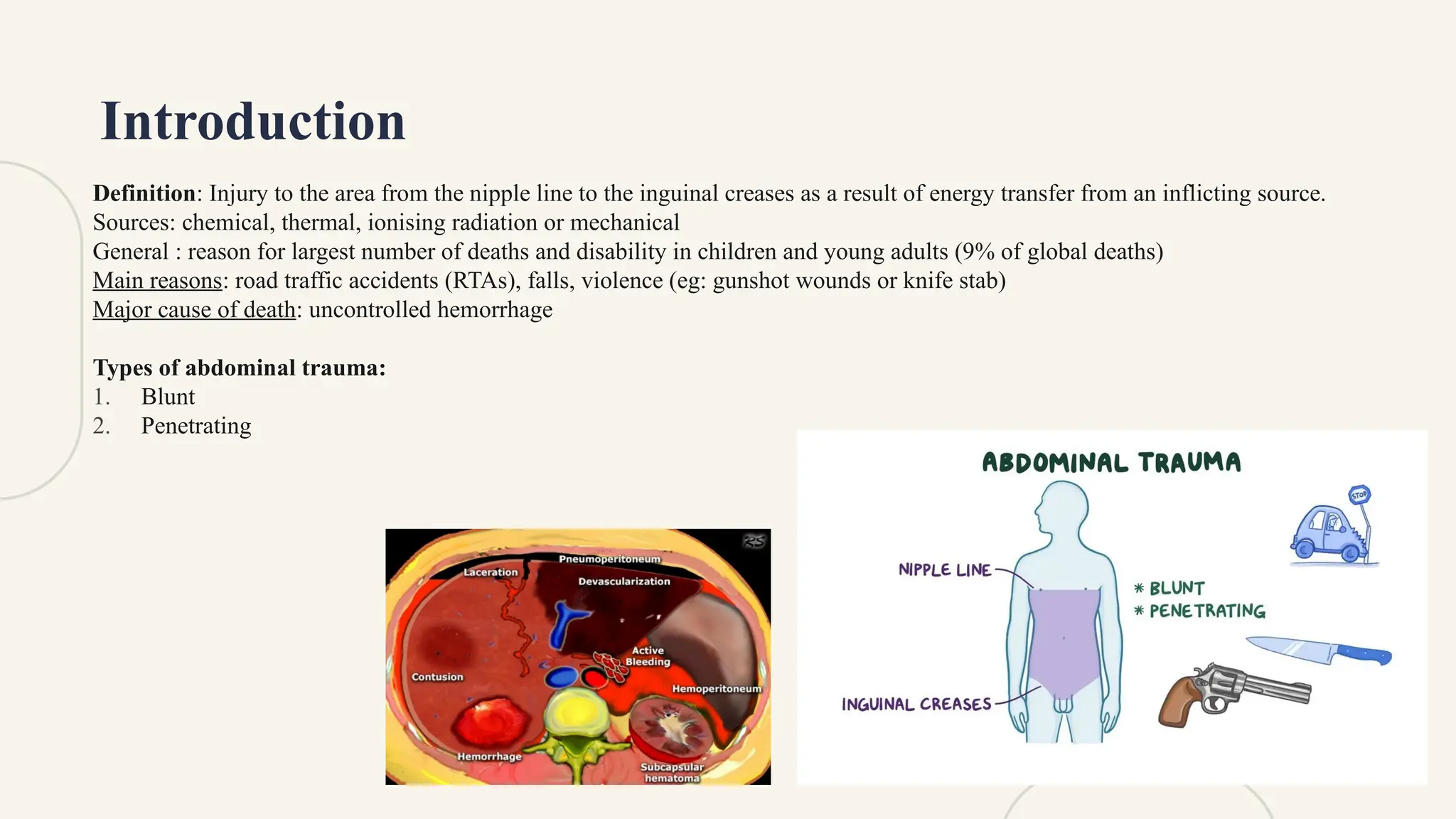 Introduction

Definition: Injury to the area from the nipple line to the inguinal creases as a result of energy transfer from an inflicting source.
Sources: chemical, thermal, ionising radiation or mechanical
General : reason for largest number of deaths and disability in children and young adults (9% of global deaths)
Main reasons: road traffic accidents (RTAs), falls, violence (eg: gunshot wounds or knife stab)
Major cause of death: uncontrolled hemorrhage

Types of abdominal trauma:
1. Blunt
2. Penetrating

RS
Pneumoperitoneum
Laceration
Devascularization
Active Bleeding
Contusion
Hemoperitoneum
Hemorrhage
Subcapsular hematoma

ABDOMINAL TRAUMA
STOP
NIPPLE LINE
* BLUNT
* PENETRATING
INGUINAL CREASES